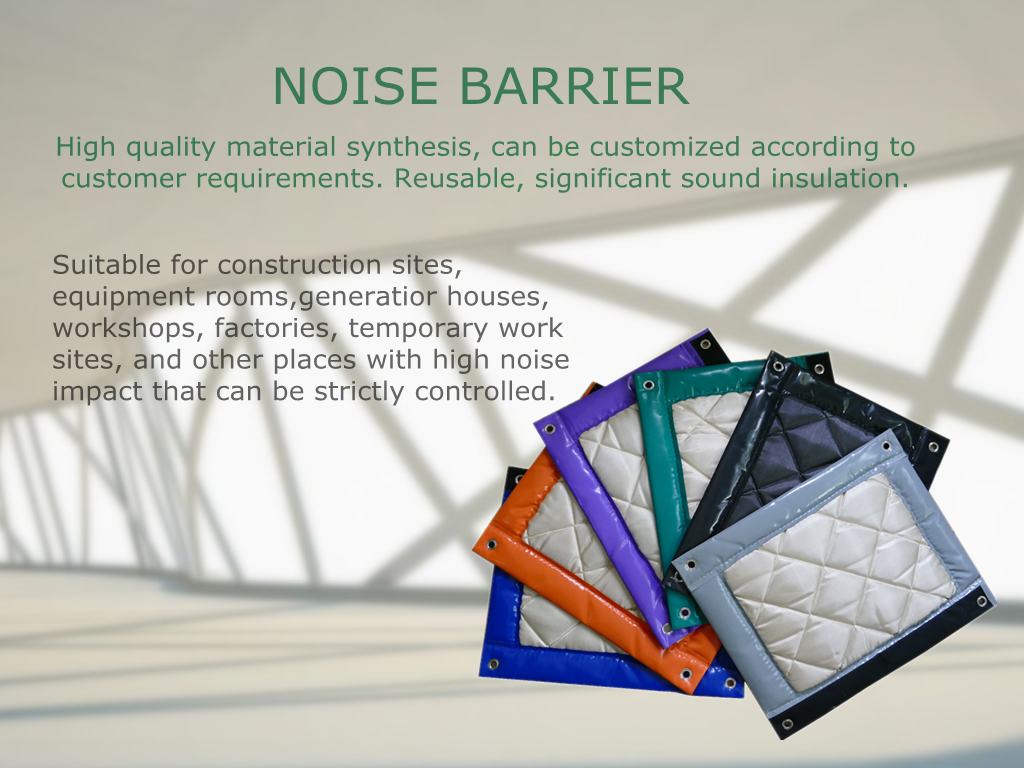 NOISE BARRIER

High quality material synthesis, can be customized according to customer requirements. Reusable, significant sound insulation.

Suitable for construction sites, equipment rooms,generatior houses, workshops, factories, temporary work sites, and other places with high noise impact that can be strictly controlled.